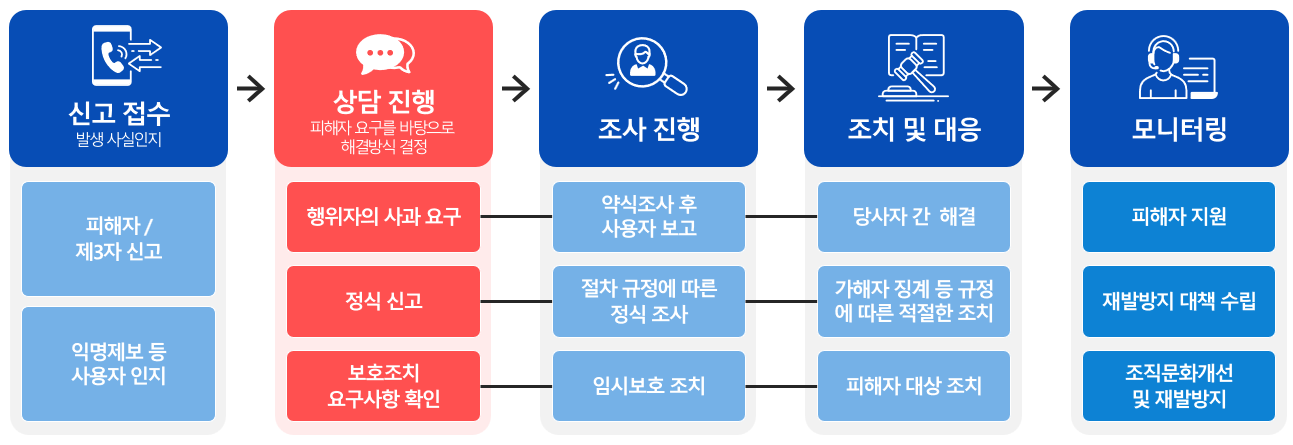 신고 접수
발생 사실인지

피해자 / 제3자 신고

익명제보 등 사용자 인지

상담 진행
피해자 요구를 바탕으로 해결방식 결정

행위자의 사과 요구

정식 신고

보호조치 요구사항 확인

조사 진행

약식조사 후 사용자 보고

절차 규정에 따른 정식 조사

임시보호 조치

조치 및 대응

당사자 간 해결

가해자 징계 등 규정에 따른 적절한 조치

피해자 대상 조치

모니터링

피해자 지원

재발방지 대책 수립

조직문화개선 및 재발방지